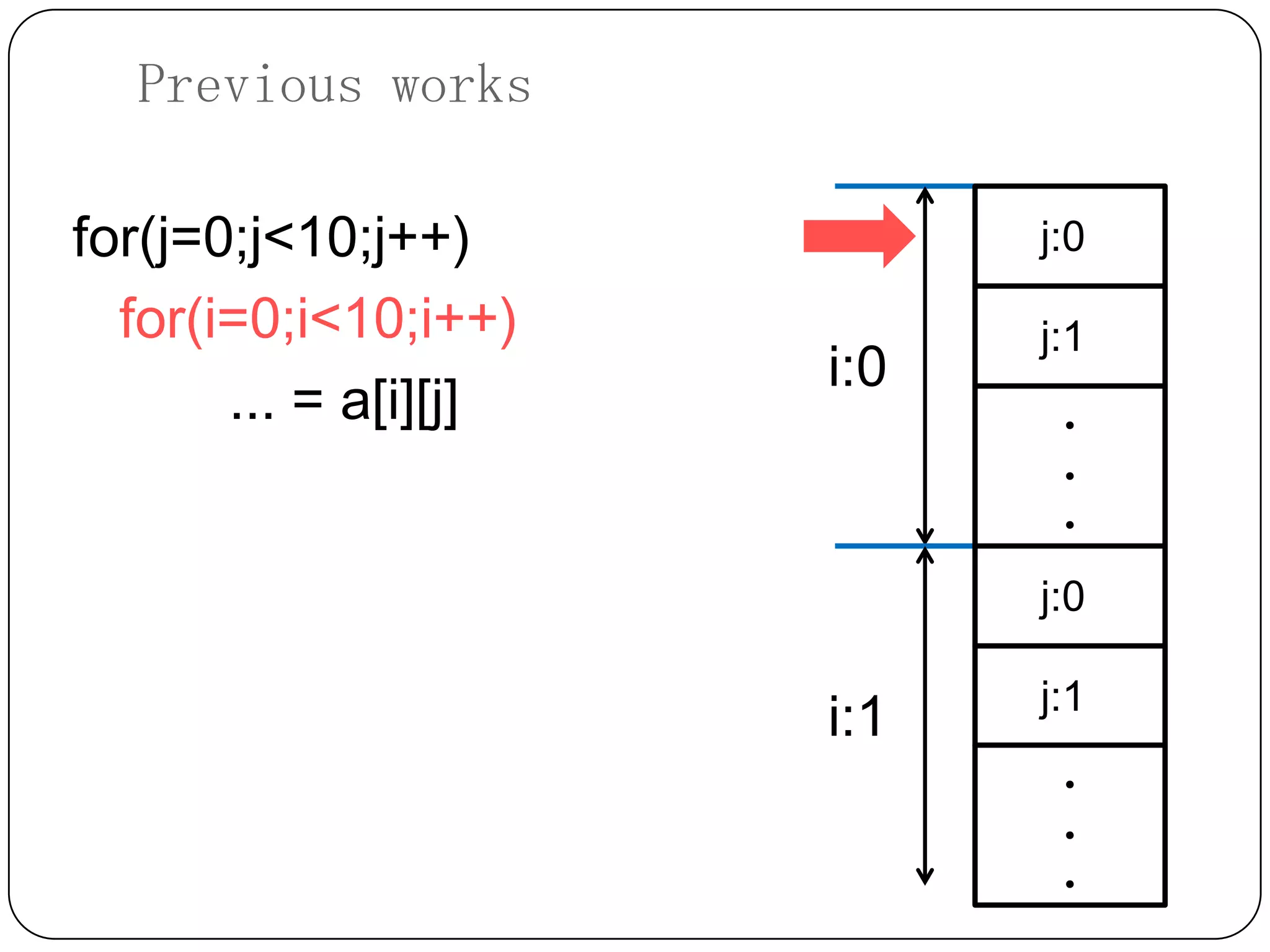 Previous works

for(j=0;j<10;j++)
for(i=0;i<10;i++)
... = a[i][j]

i:0
j:0
j:1
.
.
.
i:1
j:0
j:1
.
.
.